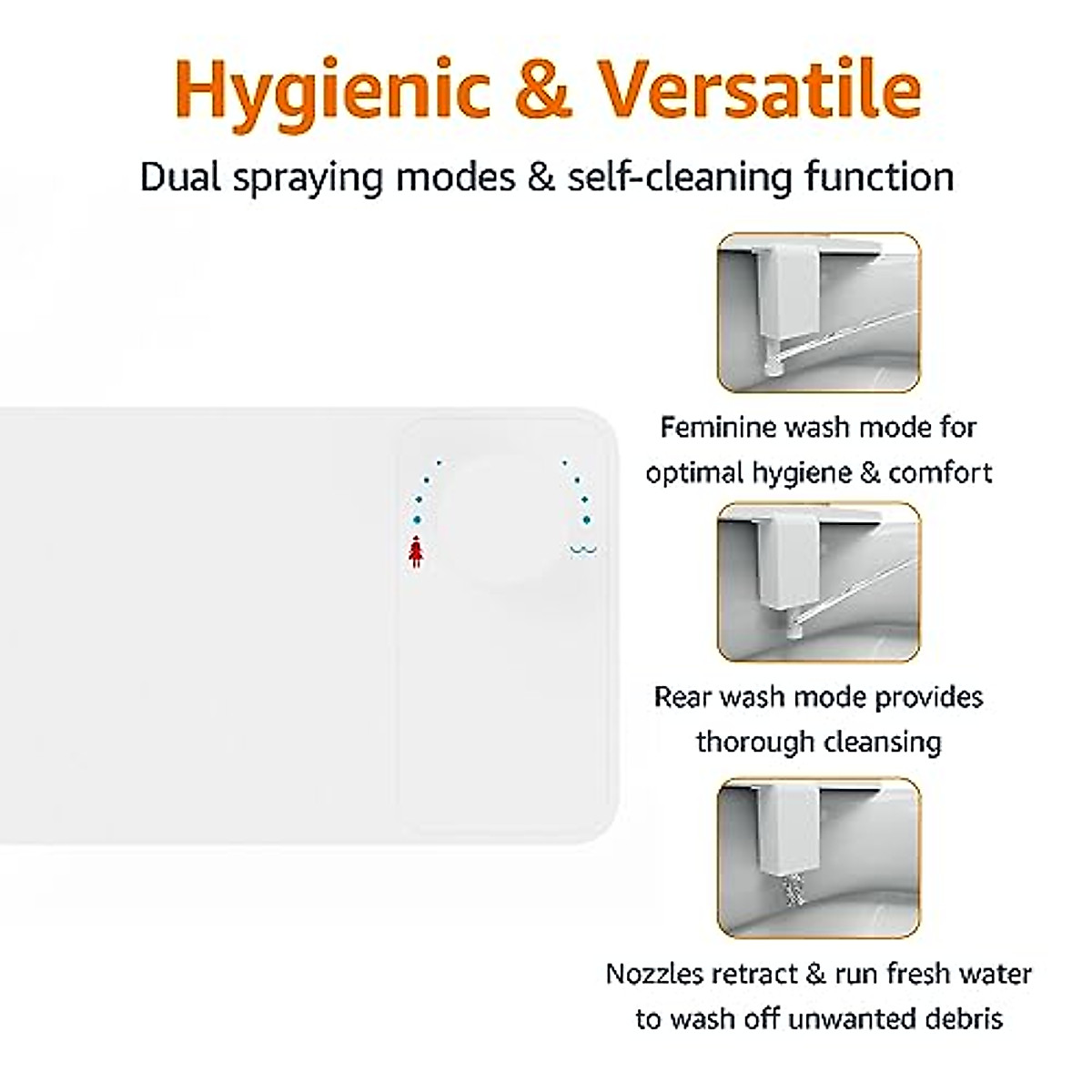 Hygienic & Versatile

Dual spraying modes & self-cleaning function

Feminine wash mode for optimal hygiene & comfort

Rear wash mode provides thorough cleansing

Nozzles retract & run fresh water to wash off unwanted debris